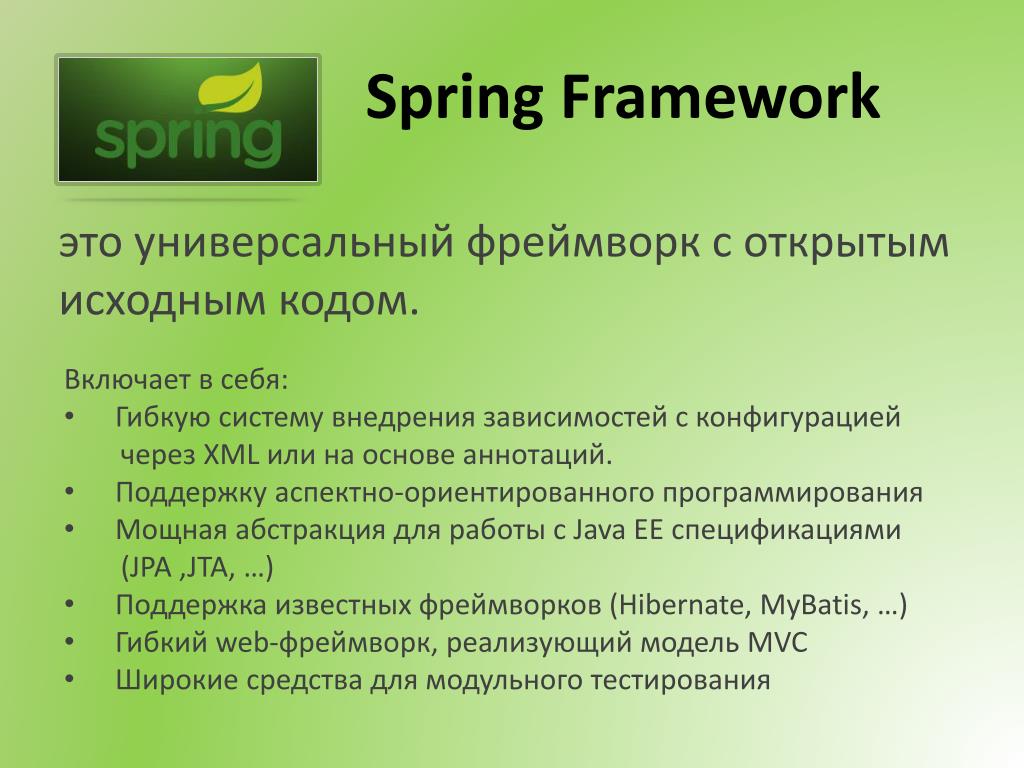 spring

Spring Framework

это универсальный фреймворк с открытым исходным кодом.

Включает в себя:
• Гибкую систему внедрения зависимостей с конфигурацией через XML или на основе аннотаций.
• Поддержку аспектно-ориентированного программирования
• Мощная абстракция для работы с Java EE спецификациями (JPA ,JTA, …)
• Поддержка известных фреймворков (Hibernate, MyBatis, …)
• Гибкий web-фреймворк, реализующий модель MVC
• Широкие средства для модульного тестирования